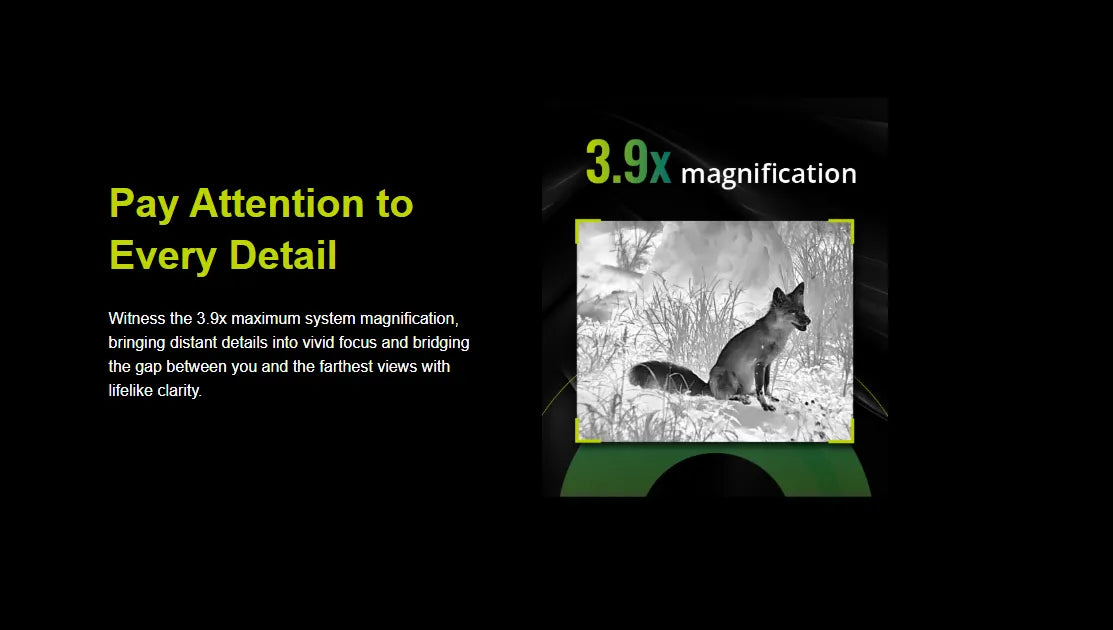 Pay Attention to Every Detail

Witness the 3.9x maximum system magnification, bringing distant details into vivid focus and bridging the gap between you and the farthest views with lifelike clarity.

3.9x magnification